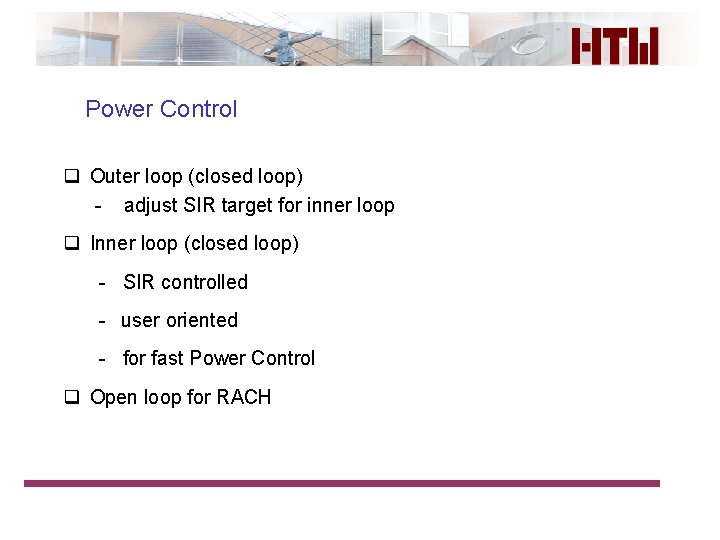 HTW

Power Control

❑ Outer loop (closed loop)
- adjust SIR target for inner loop

❑ Inner loop (closed loop)
- SIR controlled
- user oriented
- for fast Power Control

❑ Open loop for RACH